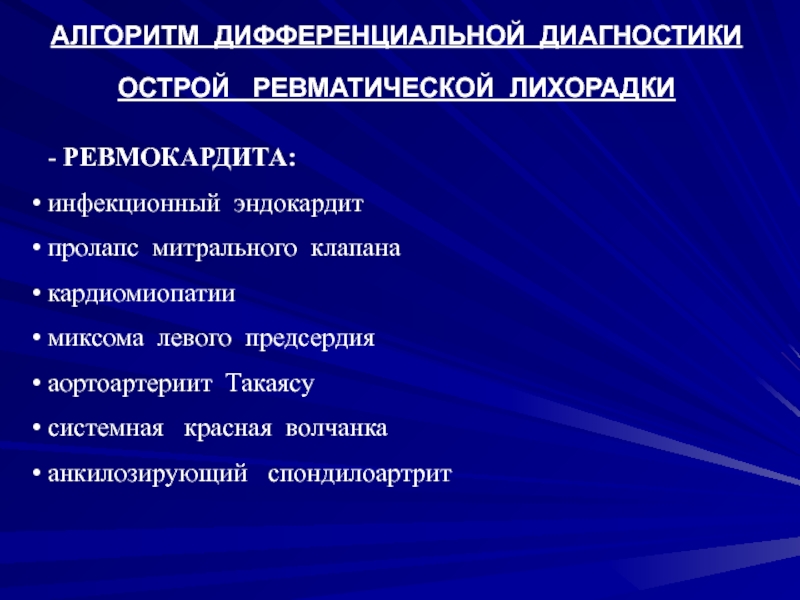 АЛГОРИТМ ДИФФЕРЕНЦИАЛЬНОЙ ДИАГНОСТИКИ

ОСТРОЙ РЕВМАТИЧЕСКОЙ ЛИХОРАДКИ

- РЕВМОКАРДИТА:

• инфекционный эндокардит

• пролапс митрального клапана

• кардиомиопатии

• миксома левого предсердия

• аортоартериит Такаясу

• системная красная волчанка

• анкилозирующий спондилоартрит